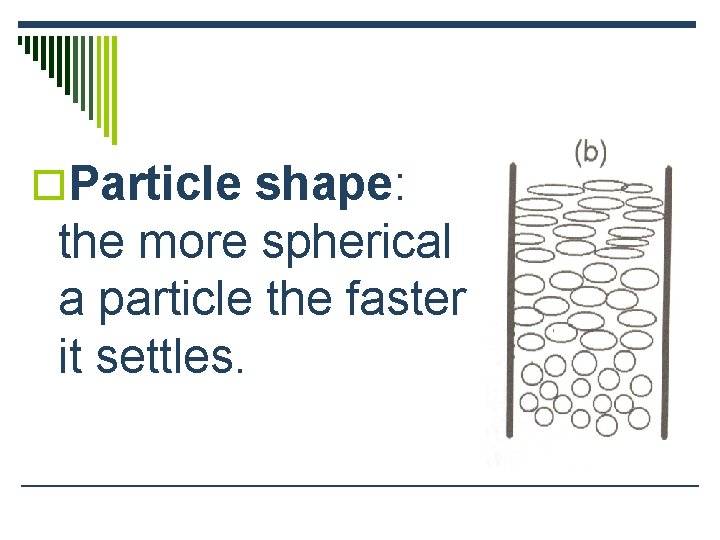 Particle shape: the more spherical a particle the faster it settles.

(b)